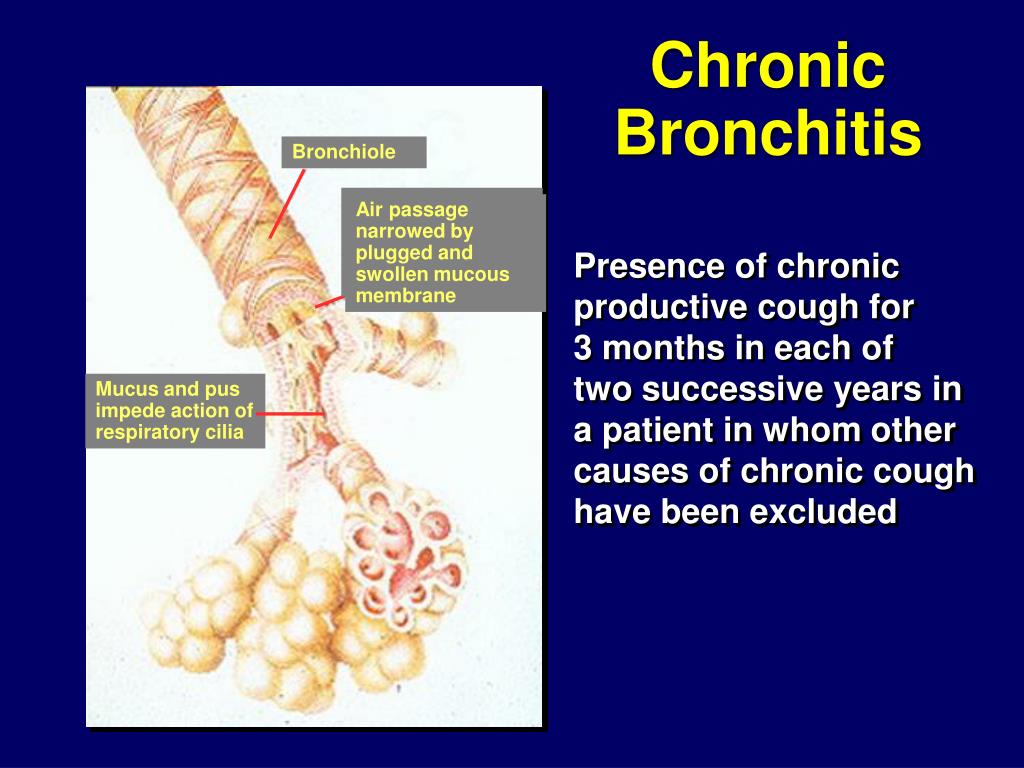 Chronic Bronchitis

Bronchiole

Air passage narrowed by plugged and swollen mucous membrane

Mucus and pus impede action of respiratory cilia

Presence of chronic productive cough for 3 months in each of two successive years in a patient in whom other causes of chronic cough have been excluded